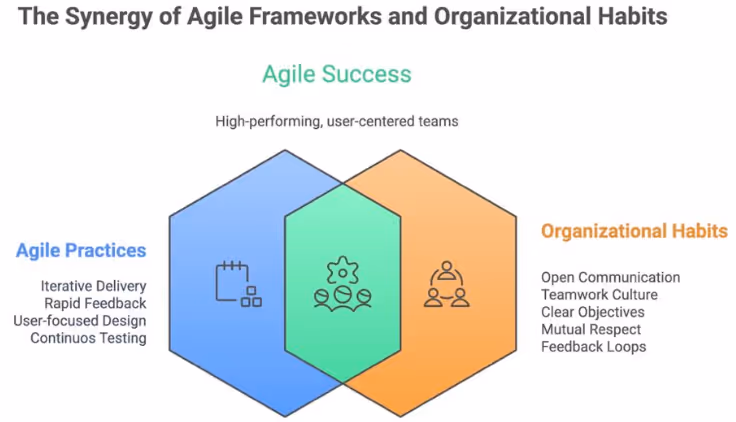 The Synergy of Agile Frameworks and Organizational Habits

Agile Success

High-performing, user-centered teams

Agile Practices

Iterative Delivery
Rapid Feedback
User-focused Design
Continuos Testing

Organizational Habits

Open Communication
Teamwork Culture
Clear Objectives
Mutual Respect
Feedback Loops